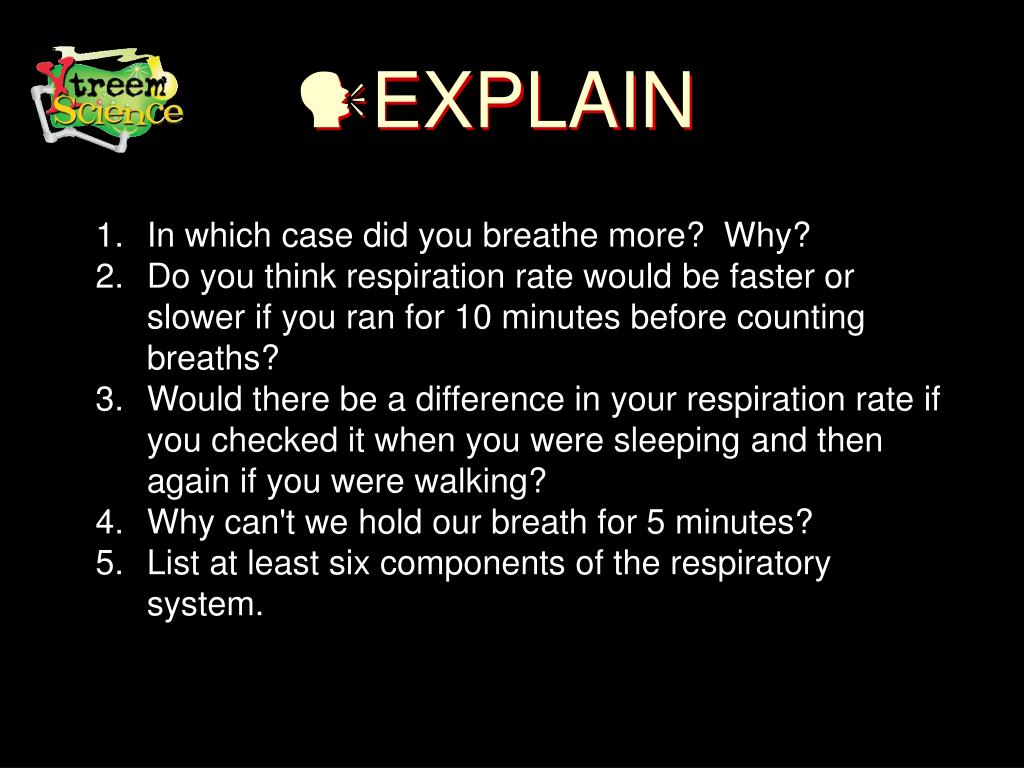 Xtreem Science

EXPLAIN

1. In which case did you breathe more? Why?
2. Do you think respiration rate would be faster or slower if you ran for 10 minutes before counting breaths?
3. Would there be a difference in your respiration rate if you checked it when you were sleeping and then again if you were walking?
4. Why can't we hold our breath for 5 minutes?
5. List at least six components of the respiratory system.